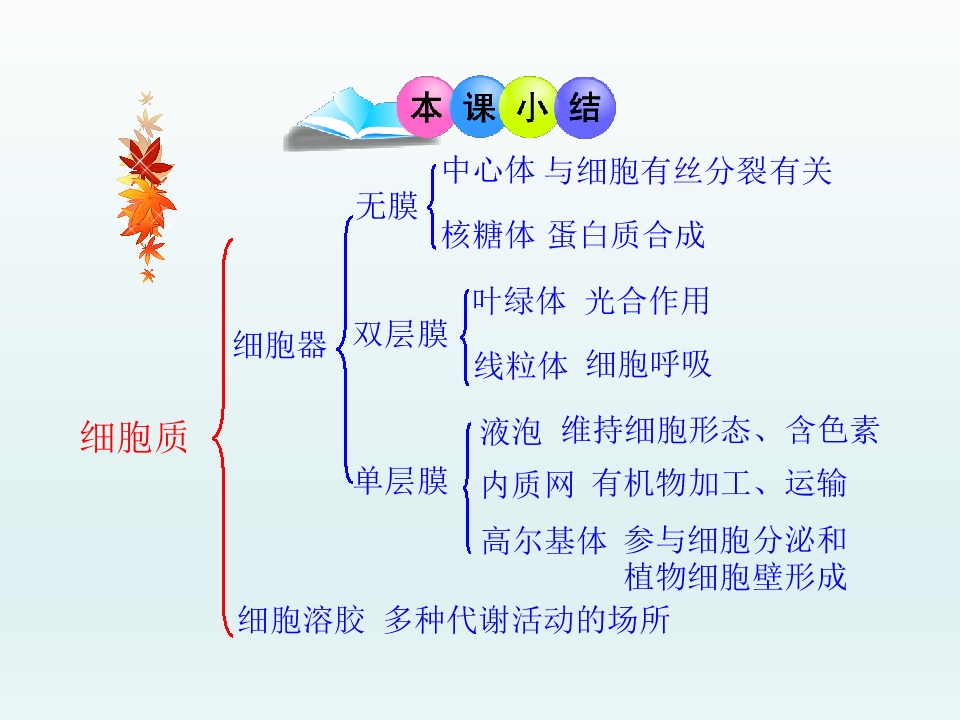 本 课 小 结

细胞质

细胞器

无膜
中心体 与细胞有丝分裂有关
核糖体 蛋白质合成

双层膜
叶绿体 光合作用
线粒体 细胞呼吸

单层膜
液泡 维持细胞形态、含色素
内质网 有机物加工、运输
高尔基体 参与细胞分泌和植物细胞壁形成

细胞溶胶 多种代谢活动的场所